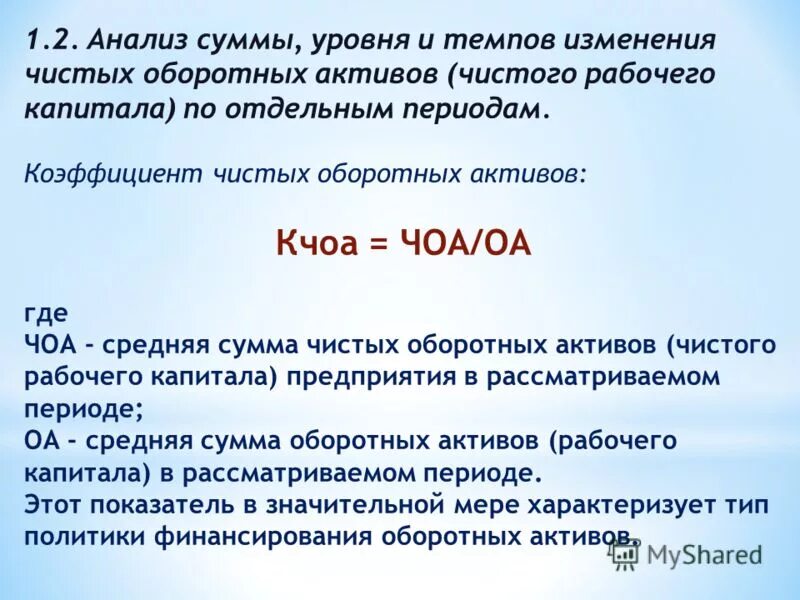 1.2. Анализ суммы, уровня и темпов изменения чистых оборотных активов (чистого рабочего капитала) по отдельным периодам.

Коэффициент чистых оборотных активов:

Кчоа = ЧОА/ОА

где
ЧОА - средняя сумма чистых оборотных активов (чистого рабочего капитала) предприятия в рассматриваемом периоде;
ОА - средняя сумма оборотных активов (рабочего капитала) в рассматриваемом периоде.
Этот показатель в значительной мере характеризует тип политики финансирования оборотных активов.

MyShared